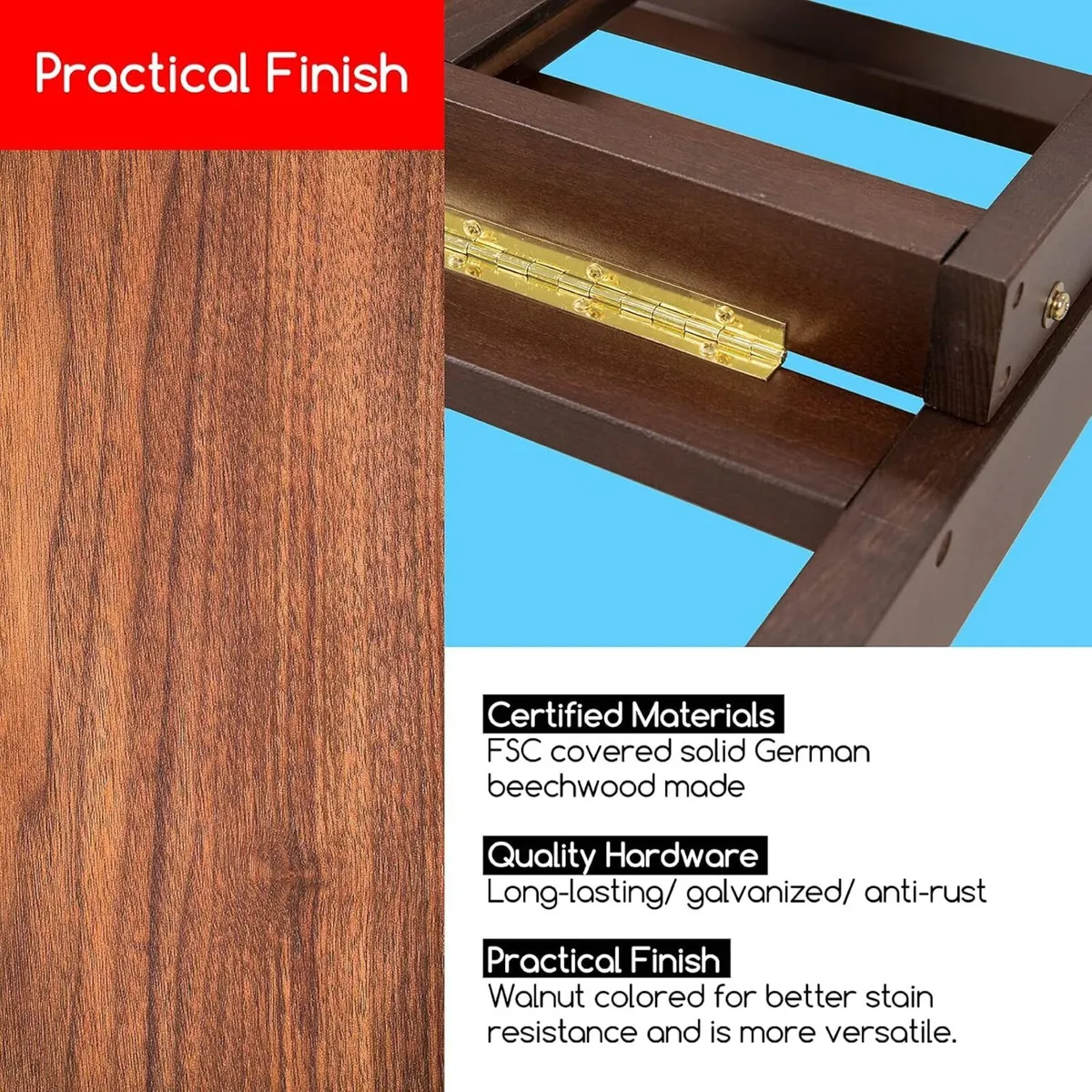 Practical Finish

Certified Materials
FSC covered solid German beechwood made

Quality Hardware
Long-lasting/ galvanized/ anti-rust

Practical Finish
Walnut colored for better stain resistance and is more versatile.